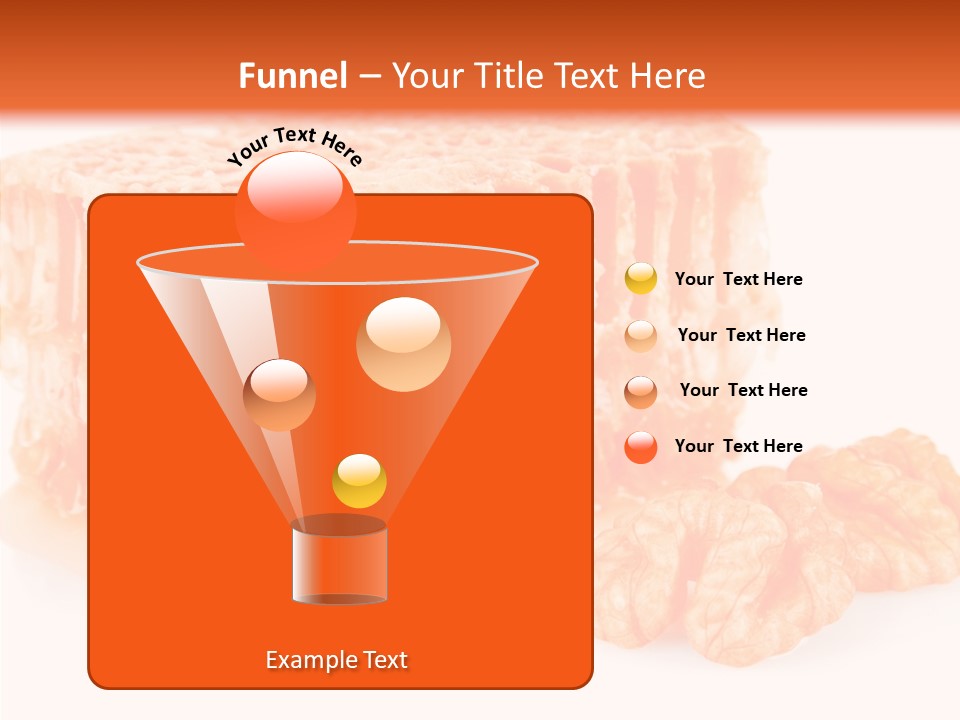 Funnel – Your Title Text Here

Your Text Here

Your Text Here

Your Text Here

Your Text Here

Your Text Here

Example Text